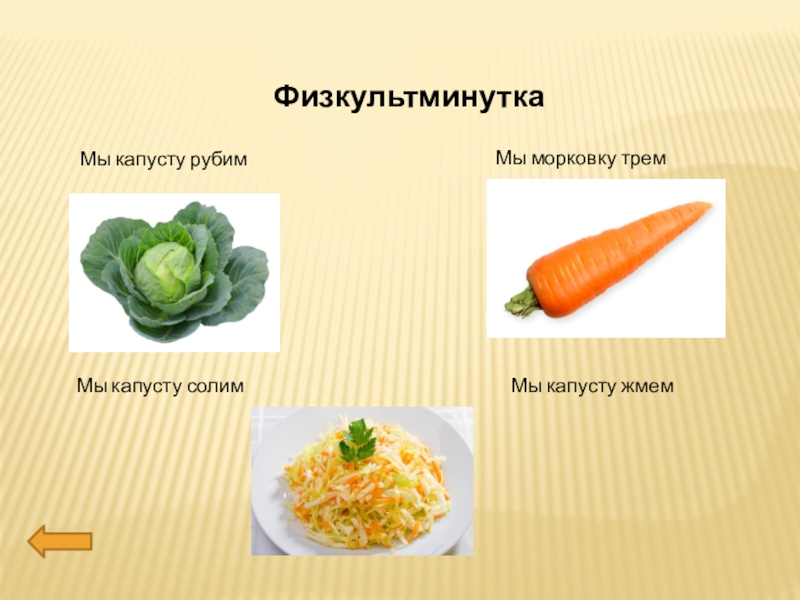 Физкультминутка

Мы капусту рубим

Мы морковку трем

Мы капусту солим

Мы капусту жмем